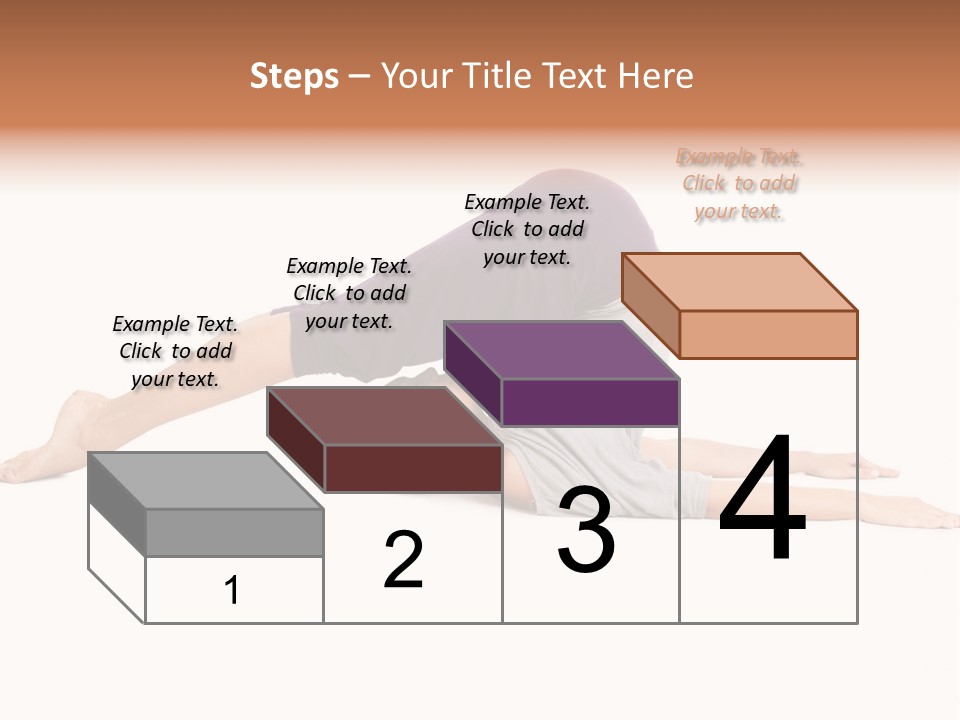 Steps – Your Title Text Here

Example Text. Click to add your text.

Example Text. Click to add your text.

Example Text. Click to add your text.

Example Text. Click to add your text.

1

2

3

4